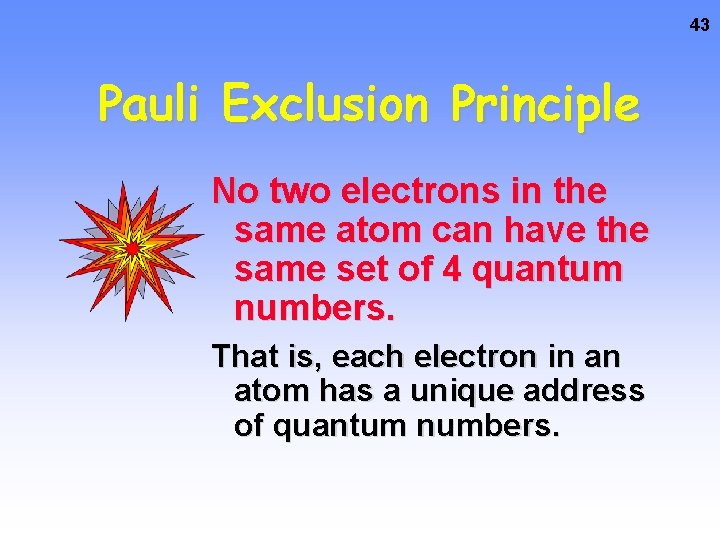 43

Pauli Exclusion Principle

No two electrons in the same atom can have the same set of 4 quantum numbers.

That is, each electron in an atom has a unique address of quantum numbers.